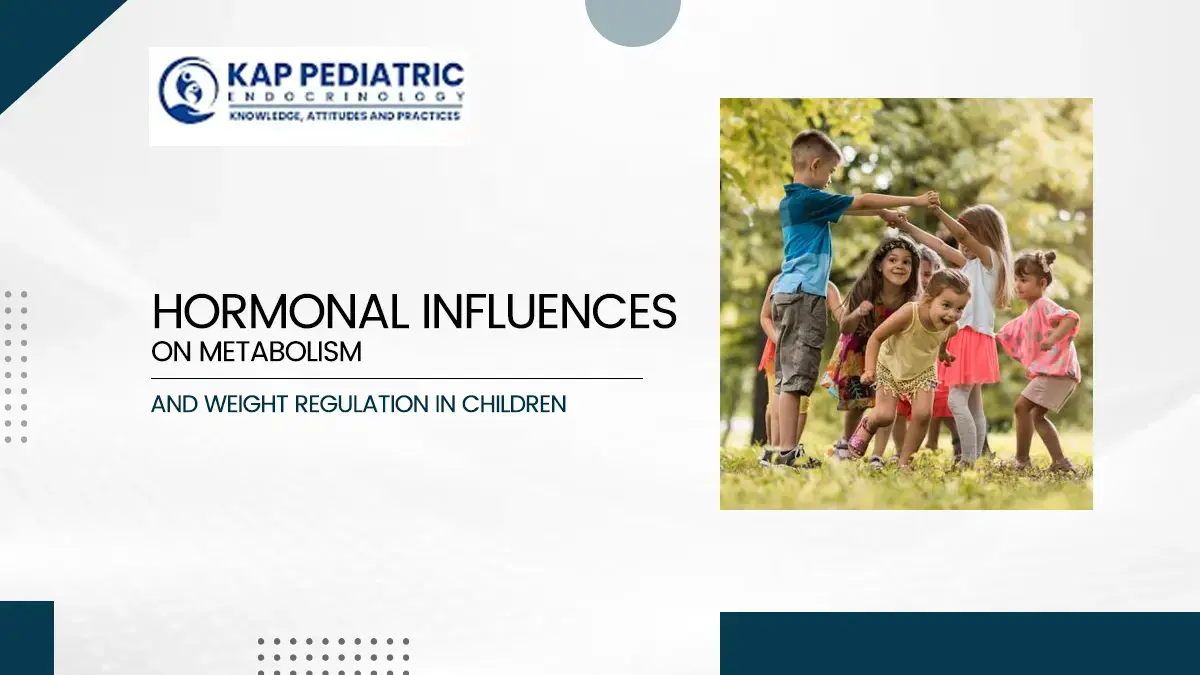 KAP PEDIATRIC
ENDOCRINOLOGY
KNOWLEDGE, ATTITUDES AND PRACTICES

HORMONAL INFLUENCES
ON METABOLISM

AND WEIGHT REGULATION IN CHILDREN